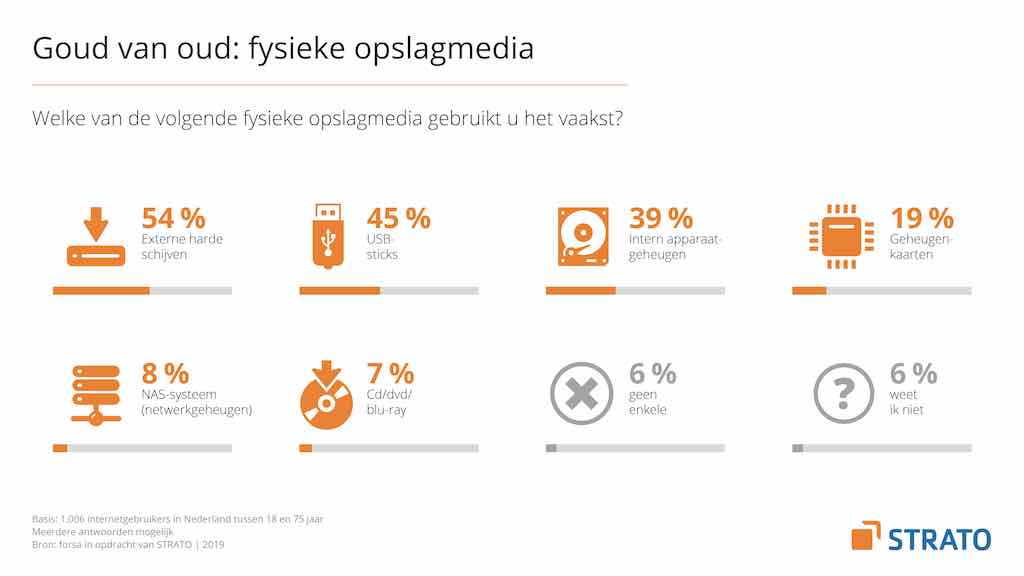 Goud van oud: fysieke opslagmedia

Welke van de volgende fysieke opslagmedia gebruikt u het vaakst?

54 %
Externe harde schijven

45 %
USB-sticks

39 %
Intern apparaatgeheugen

19 %
Geheugenkaarten

8 %
NAS-systeem (netwerkgeheugen)

7 %
Cd/dvd/ blu-ray

6 %
geen enkele

6 %
weet ik niet

Basis: 1.006 internetgebruikers in Nederland tussen 18 en 75 jaar
Meerdere antwoorden mogelijk
Bron: forsa in opdracht van STRATO | 2019

STRATO